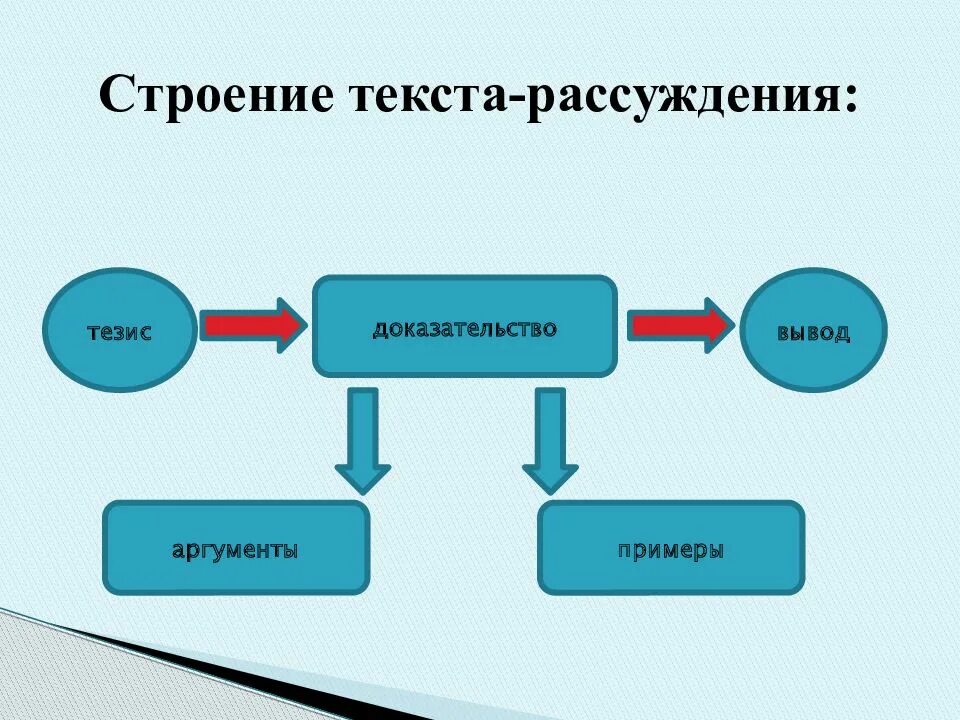 Строение текста-рассуждения:

тезис

доказательство

вывод

аргументы

примеры